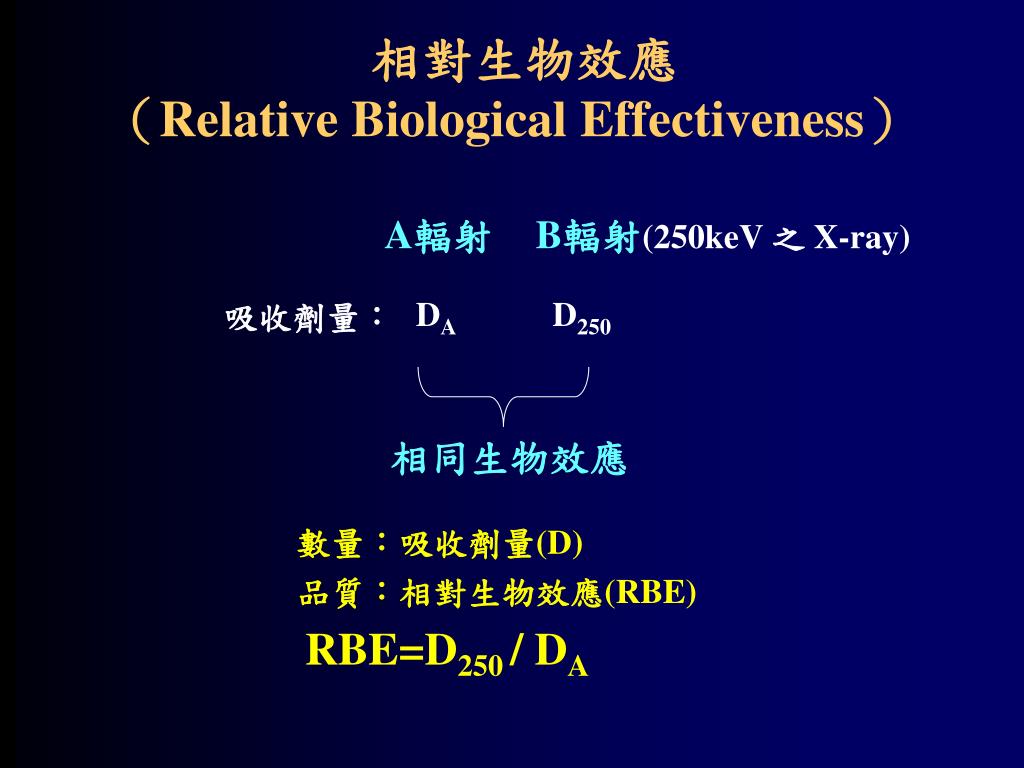 相對生物效應
（Relative Biological Effectiveness）

A輻射　B輻射(250keV 之 X-ray)

吸收劑量：　$D_A$　　$D_{250}$

相同生物效應

數量：吸收劑量(D)
品質：相對生物效應(RBE)

$RBE=D_{250} / D_A$